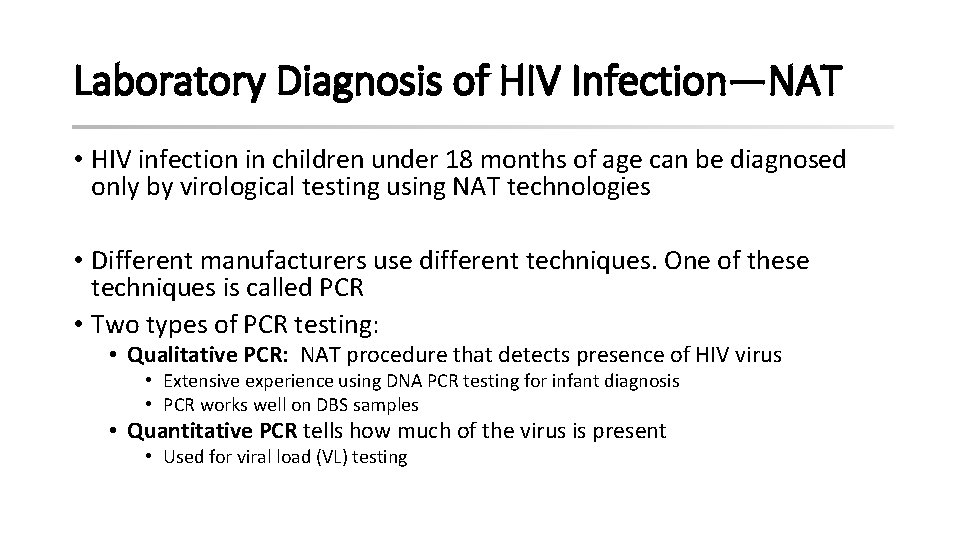 Laboratory Diagnosis of HIV Infection—NAT

• HIV infection in children under 18 months of age can be diagnosed only by virological testing using NAT technologies

• Different manufacturers use different techniques. One of these techniques is called PCR
• Two types of PCR testing:
  • Qualitative PCR: NAT procedure that detects presence of HIV virus
    • Extensive experience using DNA PCR testing for infant diagnosis
    • PCR works well on DBS samples
  • Quantitative PCR tells how much of the virus is present
    • Used for viral load (VL) testing